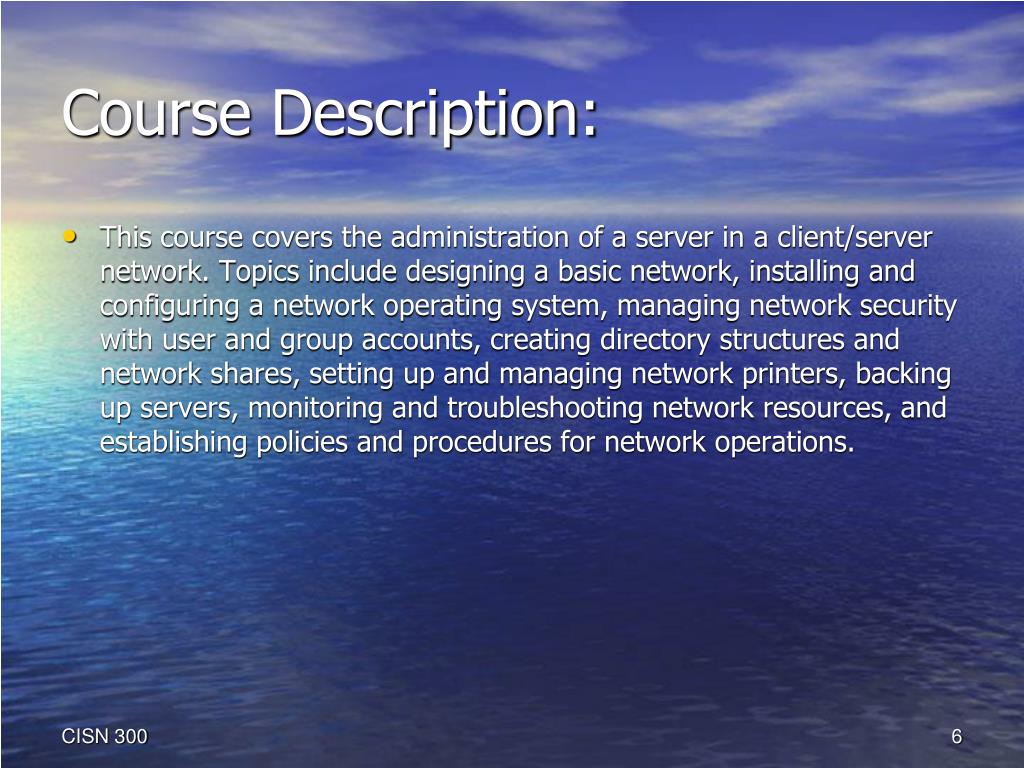 Course Description:

• This course covers the administration of a server in a client/server network. Topics include designing a basic network, installing and configuring a network operating system, managing network security with user and group accounts, creating directory structures and network shares, setting up and managing network printers, backing up servers, monitoring and troubleshooting network resources, and establishing policies and procedures for network operations.

CISN 300

6